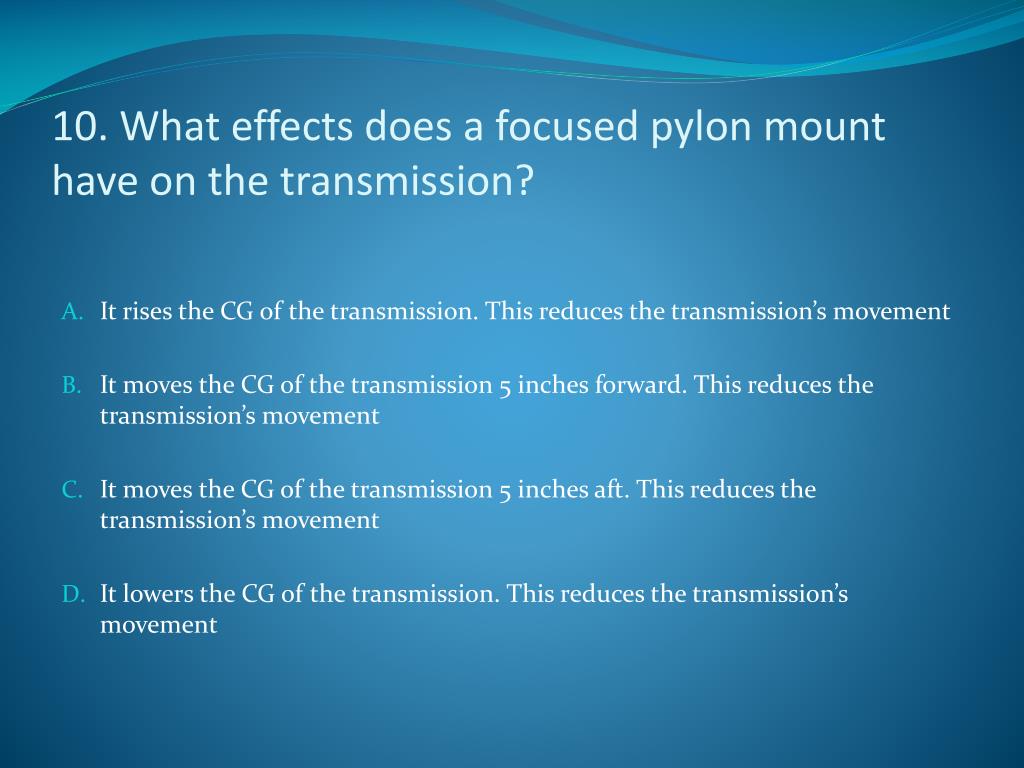 10. What effects does a focused pylon mount have on the transmission?

A. It rises the CG of the transmission. This reduces the transmission’s movement

B. It moves the CG of the transmission 5 inches forward. This reduces the transmission’s movement

C. It moves the CG of the transmission 5 inches aft. This reduces the transmission’s movement

D. It lowers the CG of the transmission. This reduces the transmission’s movement